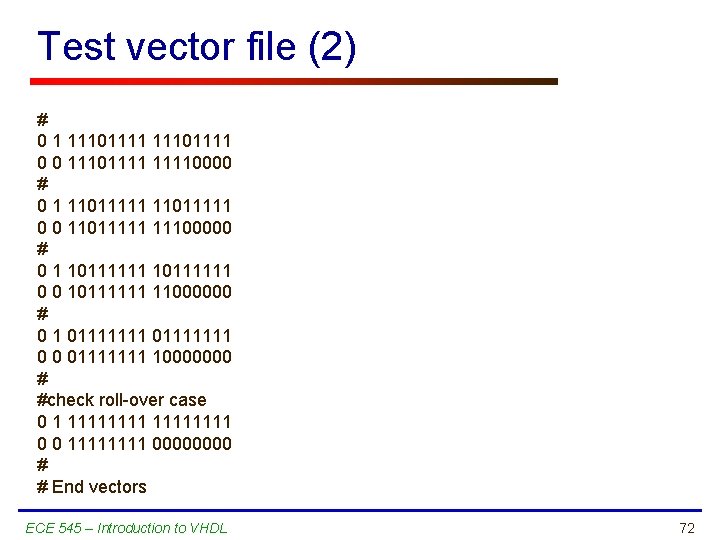 Test vector file (2)

#
0 1 11101111 11101111
0 0 11101111 11110000
#
0 1 11011111 11011111
0 0 11011111 11100000
#
0 1 10111111 10111111
0 0 10111111 11000000
#
0 1 01111111 01111111
0 0 01111111 10000000
#
#check roll-over case
0 1 11111111 11111111
0 0 11111111 00000000
#
# End vectors

ECE 545 – Introduction to VHDL

72